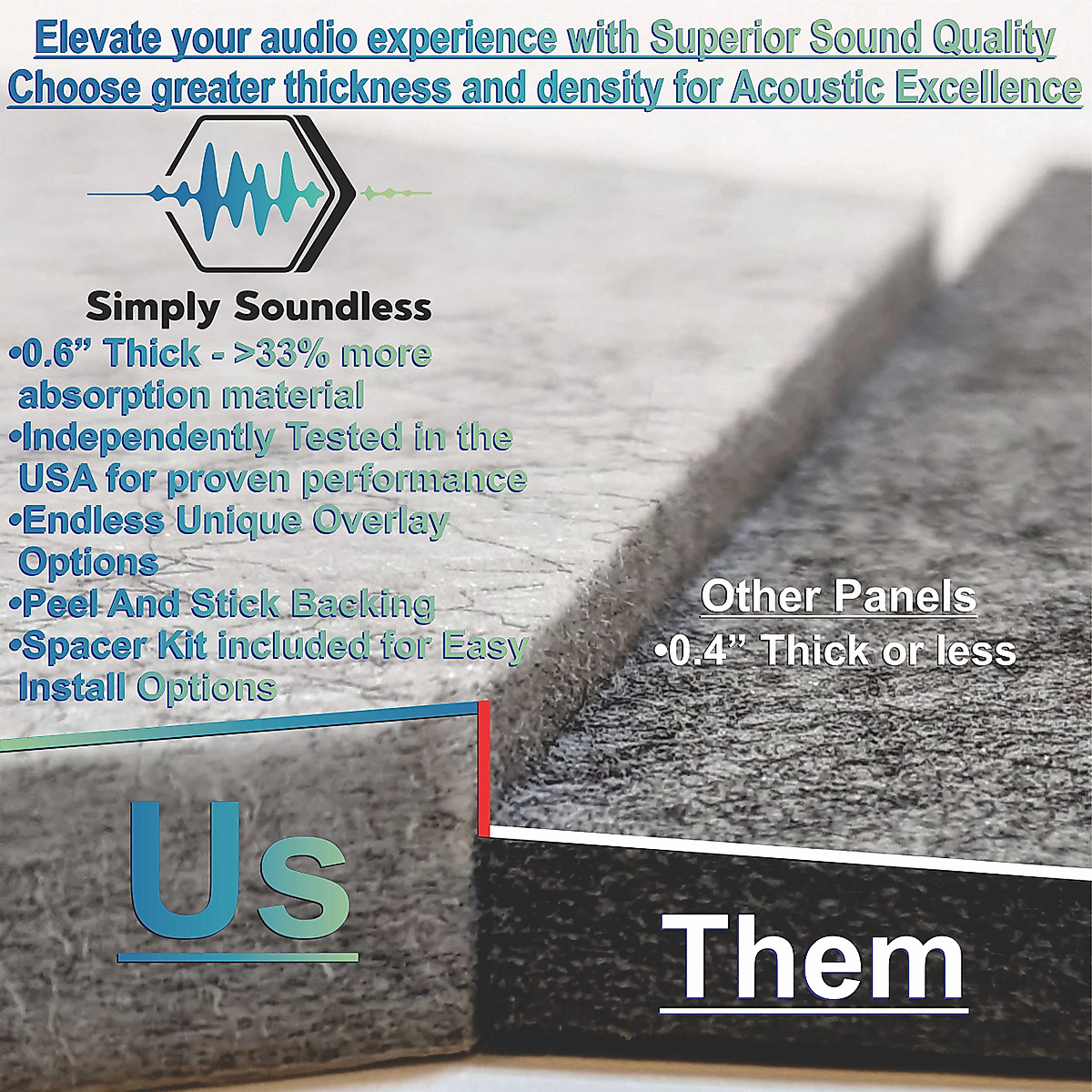 Elevate your audio experience with Superior Sound Quality
Choose greater thickness and density for Acoustic Excellence

Simply Soundless

•0.6” Thick - >33% more absorption material
•Independently Tested in the USA for proven performance
•Endless Unique Overlay Options
•Peel And Stick Backing
•Spacer Kit included for Easy Install Options

Other Panels
•0.4” Thick or less

Us

Them